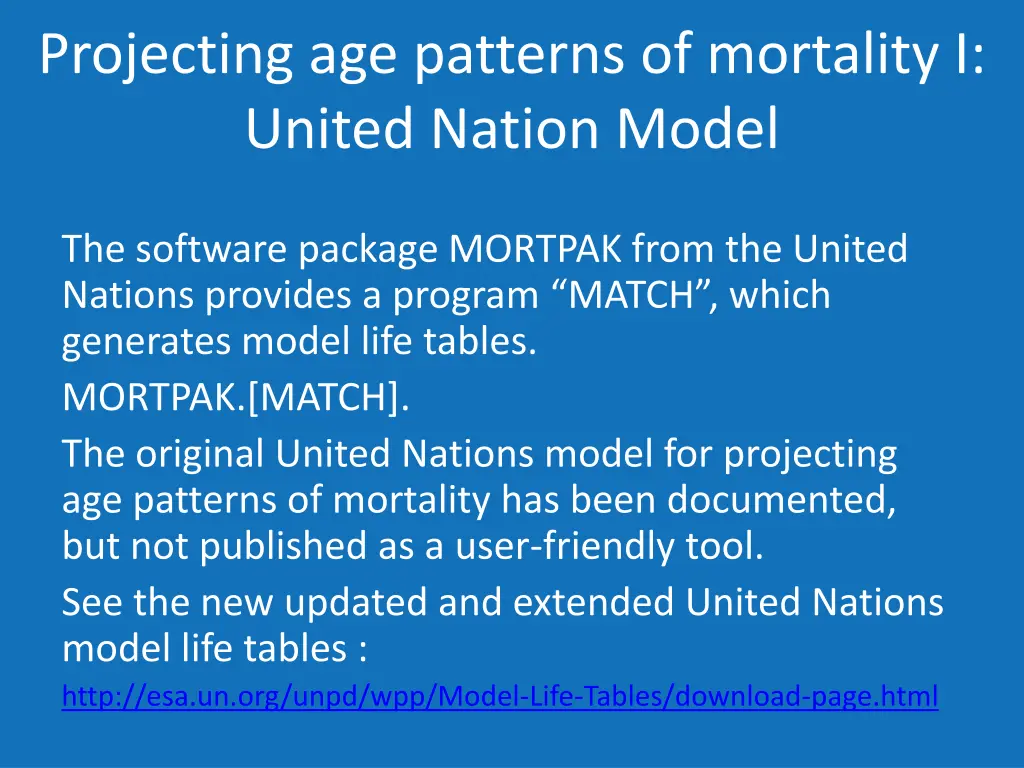 Projecting age patterns of mortality I: United Nation Model

The software package MORTPAK from the United Nations provides a program “MATCH”, which generates model life tables.

MORTPAK.[MATCH].

The original United Nations model for projecting age patterns of mortality has been documented, but not published as a user-friendly tool.

See the new updated and extended United Nations model life tables :

http://esa.un.org/unpd/wpp/Model-Life-Tables/download-page.html